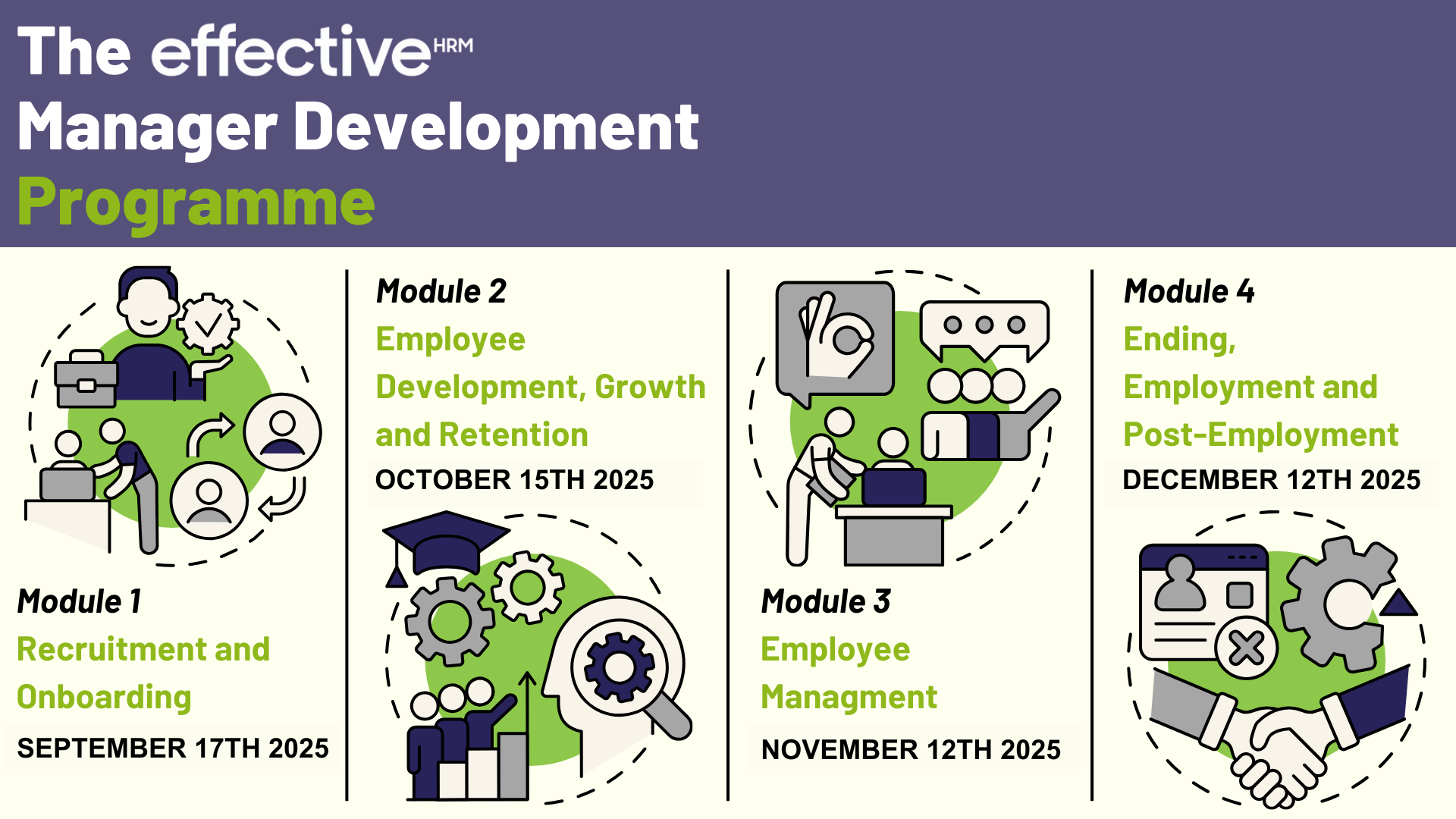 The effective HRM
Manager Development
Programme

Module 1
Recruitment and Onboarding
SEPTEMBER 17TH 2025

Module 2
Employee Development, Growth and Retention
OCTOBER 15TH 2025

Module 3
Employee Managment
NOVEMBER 12TH 2025

Module 4
Ending, Employment and Post-Employment
DECEMBER 12TH 2025